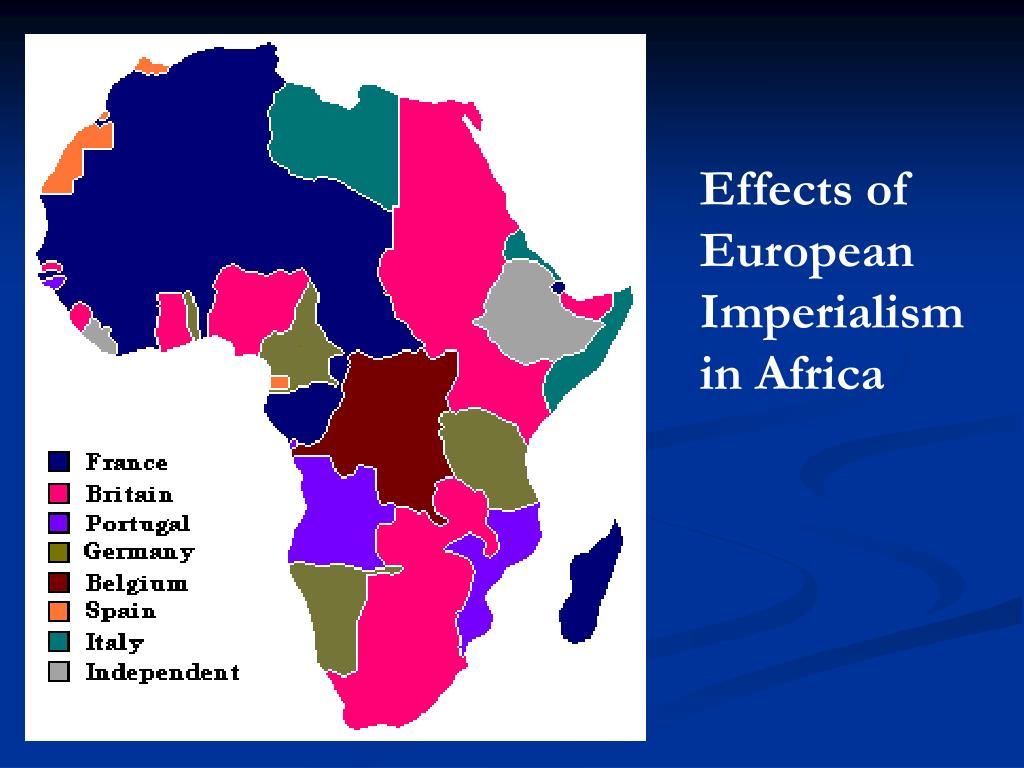 France
Britain
Portugal
Germany
Belgium
Spain
Italy
Independent

Effects of European Imperialism in Africa